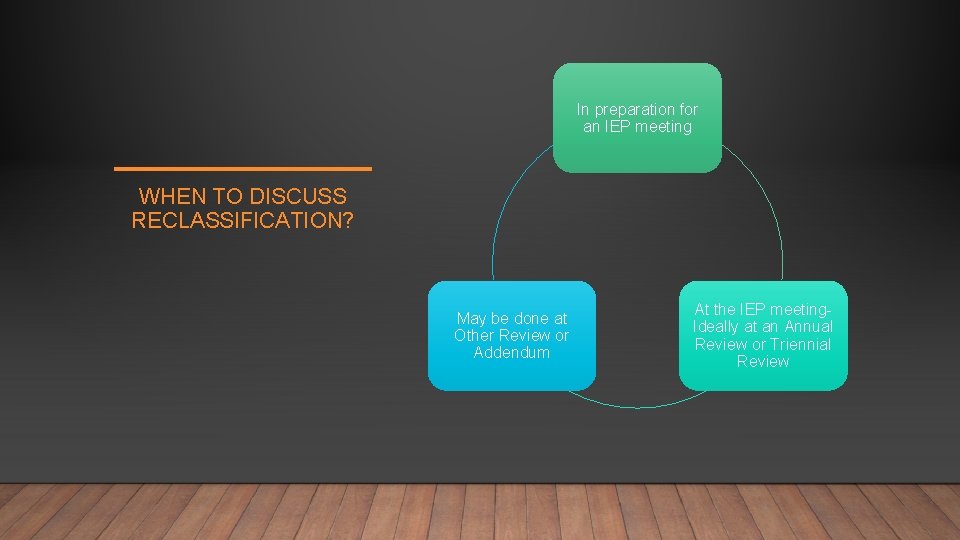 WHEN TO DISCUSS RECLASSIFICATION?

In preparation for an IEP meeting

At the IEP meeting- Ideally at an Annual Review or Triennial Review

May be done at Other Review or Addendum